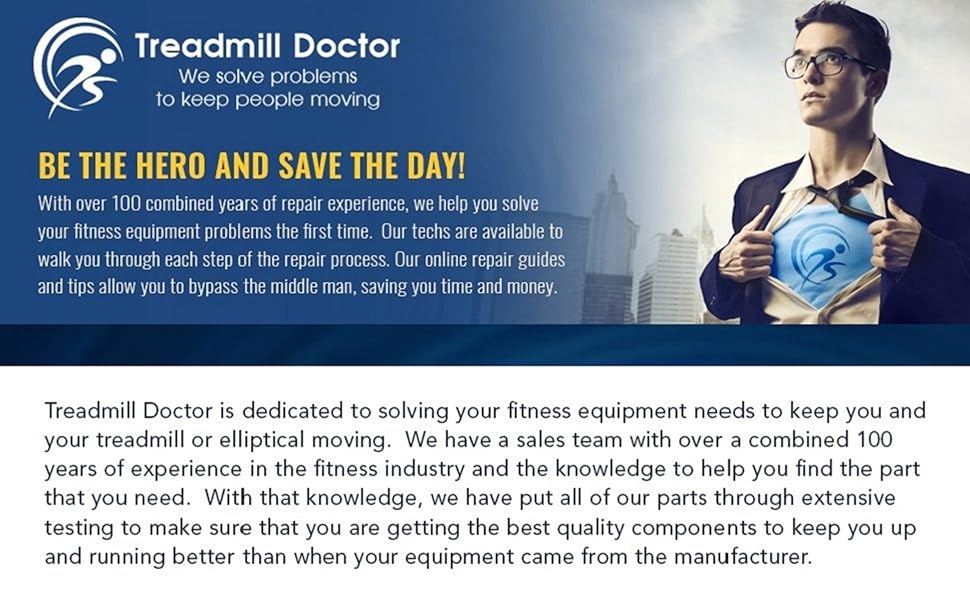 Treadmill Doctor
We solve problems to keep people moving

BE THE HERO AND SAVE THE DAY!

With over 100 combined years of repair experience, we help you solve your fitness equipment problems the first time. Our techs are available to walk you through each step of the repair process. Our online repair guides and tips allow you to bypass the middle man, saving you time and money.

Treadmill Doctor is dedicated to solving your fitness equipment needs to keep you and your treadmill or elliptical moving. We have a sales team with over a combined 100 years of experience in the fitness industry and the knowledge to help you find the part that you need. With that knowledge, we have put all of our parts through extensive testing to make sure that you are getting the best quality components to keep you up and running better than when your equipment came from the manufacturer.